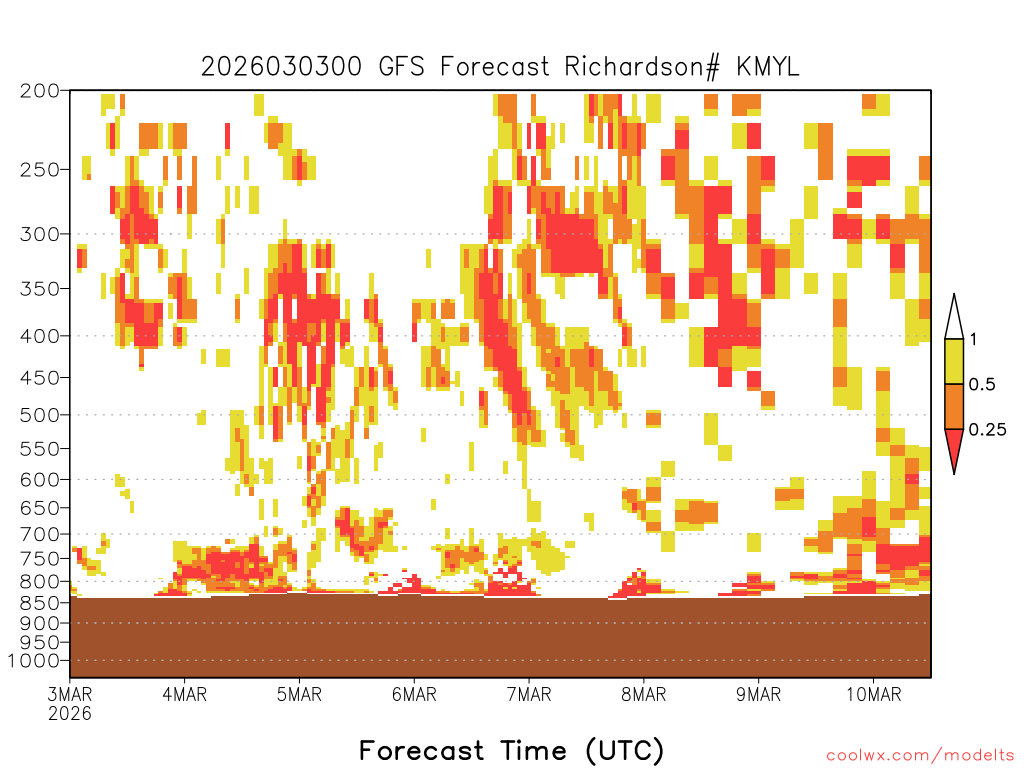 2026030300 GFS Forecast Richardson# KMYL

200
250
300
350
400
450
500
550
600
650
700
750
800
850
900
950
1000

1
0.5
0.25

3MAR
2026
4MAR
5MAR
6MAR
7MAR
8MAR
9MAR
10MAR

Forecast Time (UTC)

coolwx.com/modelts